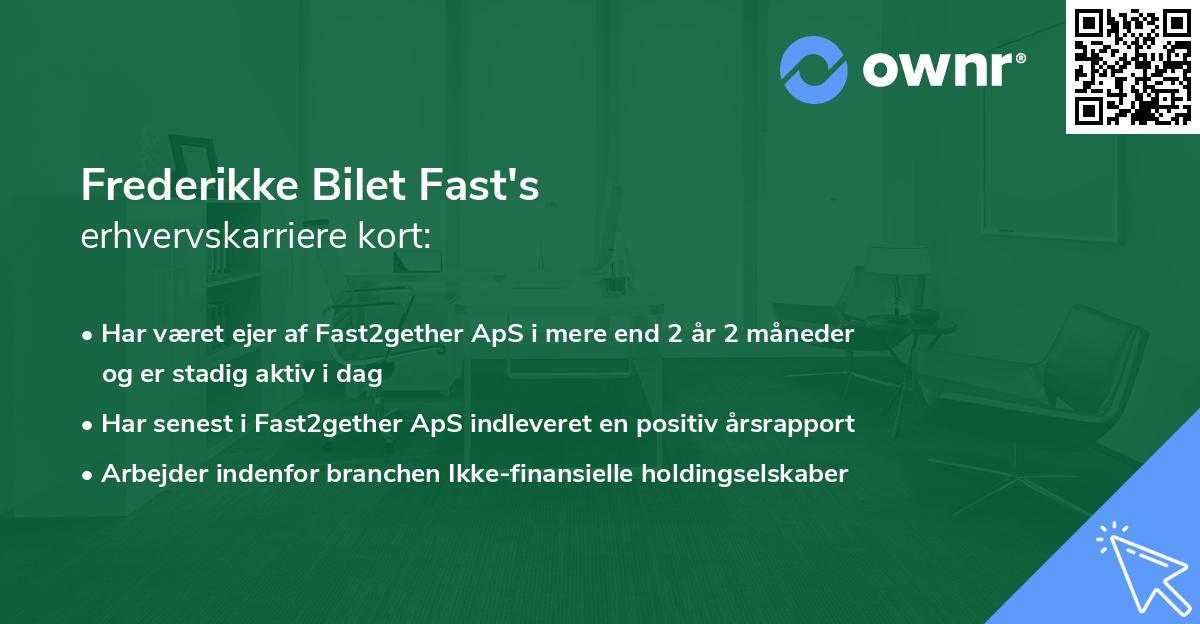 ownr®

Frederikke Bilet Fast's
erhvervskarriere kort:

• Har været ejer af Fast2gether ApS i mere end 2 år 2 måneder og er stadig aktiv i dag
• Har senest i Fast2gether ApS indleveret en positiv årsrapport
• Arbejder indenfor branchen Ikke-finansielle holdingselskaber